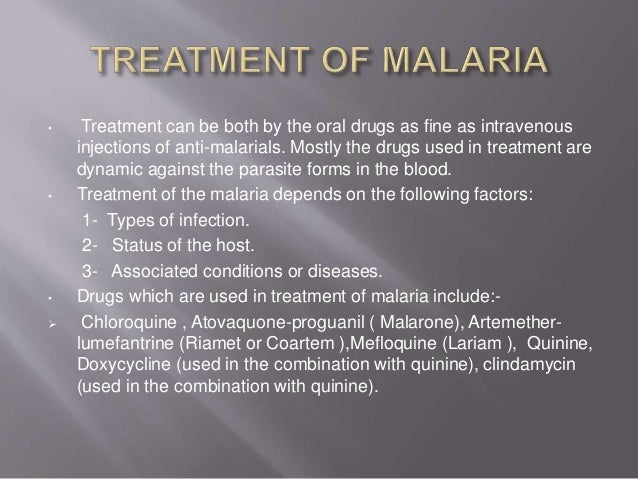 TREATMENT OF MALARIA

• Treatment can be both by the oral drugs as fine as intravenous injections of anti-malarials. Mostly the drugs used in treatment are dynamic against the parasite forms in the blood.

• Treatment of the malaria depends on the following factors:

1- Types of infection.

2- Status of the host.

3- Associated conditions or diseases.

• Drugs which are used in treatment of malaria include:-

➢ Chloroquine , Atovaquone-proguanil ( Malarone), Artemether-lumefantrine (Riamet or Coartem ),Mefloquine (Lariam ), Quinine, Doxycycline (used in the combination with quinine), clindamycin (used in the combination with quinine).